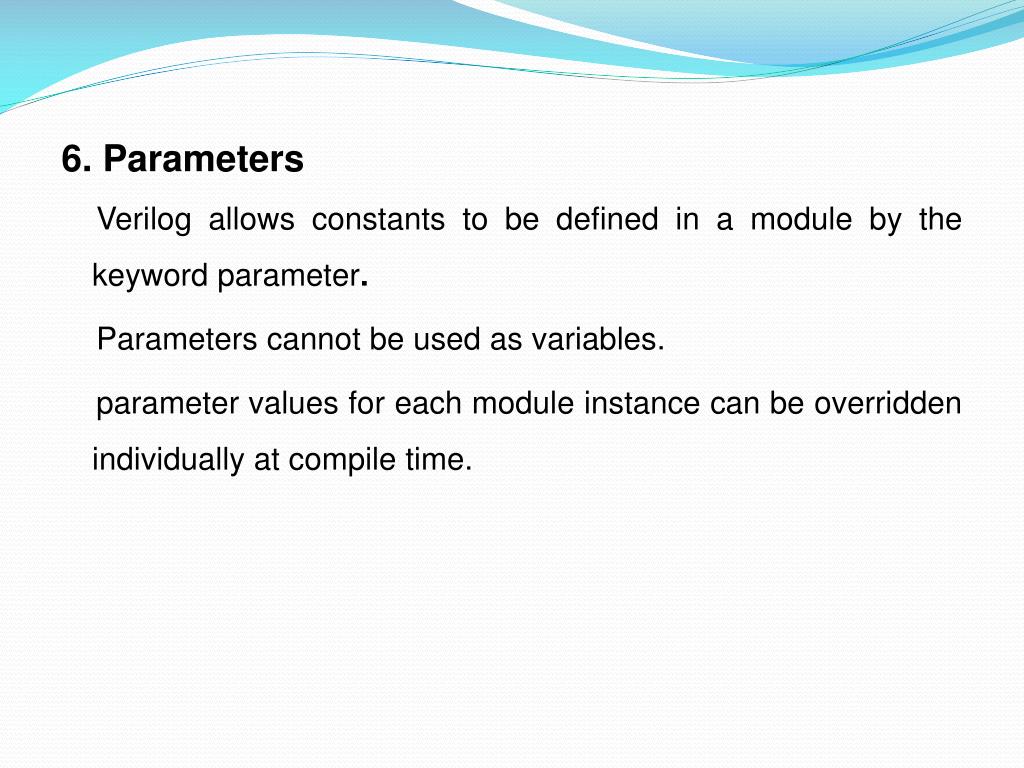 6. Parameters

Verilog allows constants to be defined in a module by the keyword parameter.

Parameters cannot be used as variables.

parameter values for each module instance can be overridden individually at compile time.